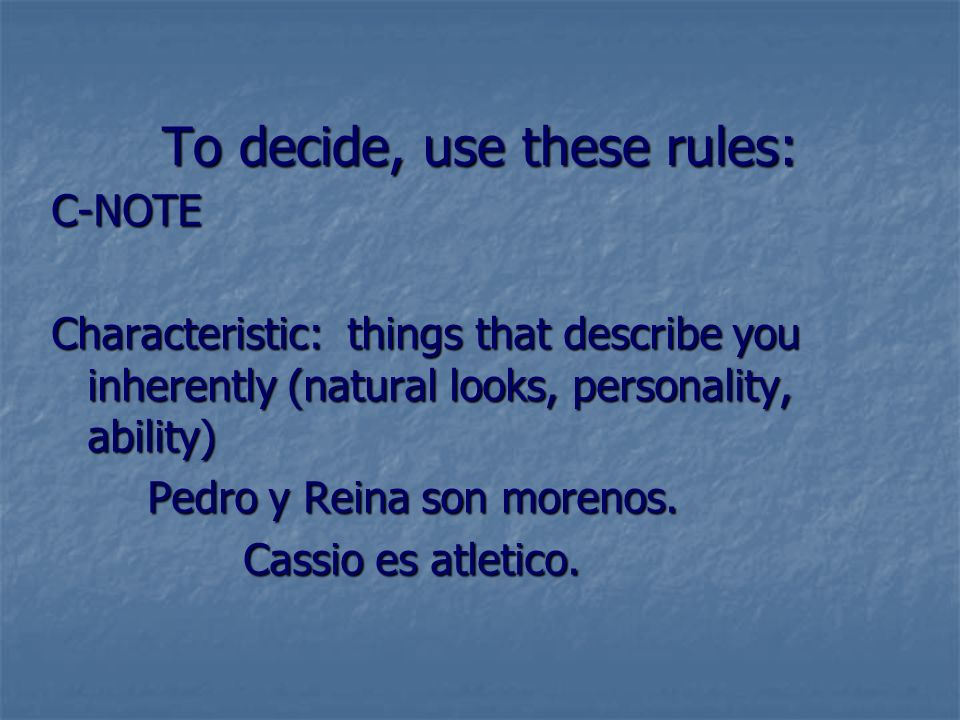 To decide, use these rules:

C-NOTE

Characteristic: things that describe you inherently (natural looks, personality, ability)

Pedro y Reina son morenos.

Cassio es atletico.